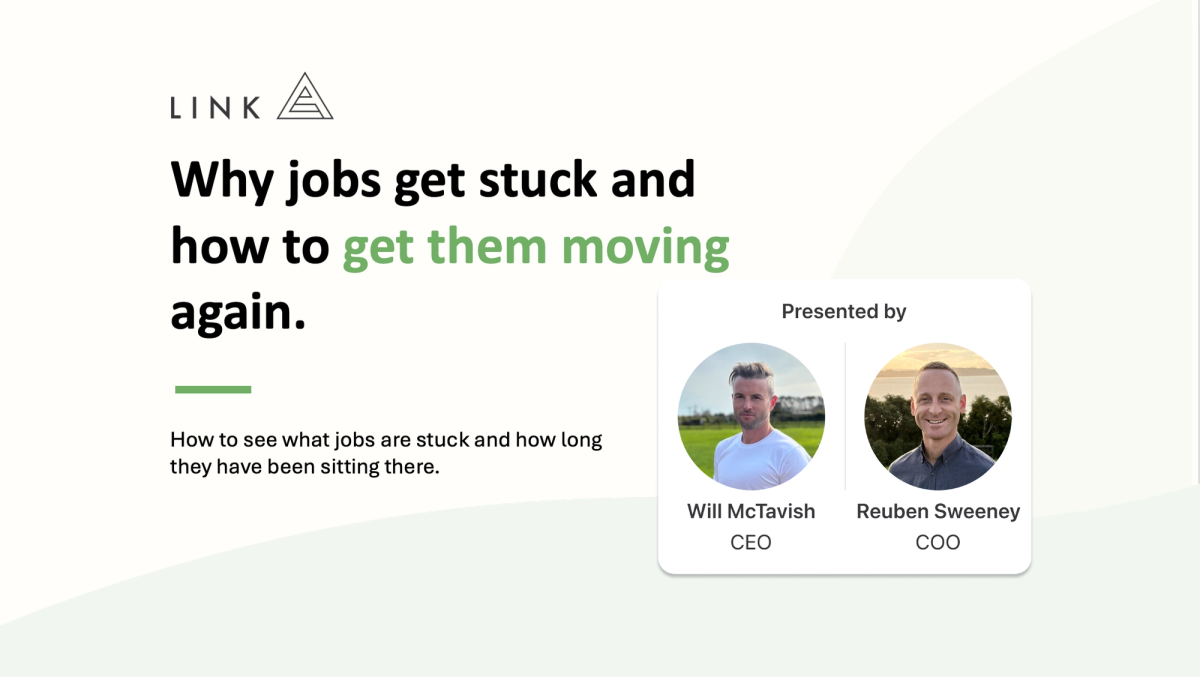 LINK

Why jobs get stuck and how to get them moving again.

How to see what jobs are stuck and how long they have been sitting there.

Presented by

Will McTavish
CEO

Reuben Sweeney
COO